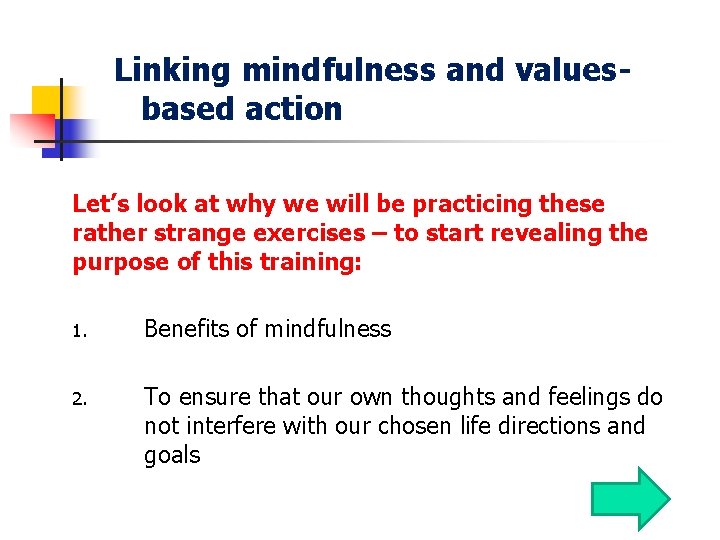 Linking mindfulness and values-based action

Let’s look at why we will be practicing these rather strange exercises – to start revealing the purpose of this training:

1. Benefits of mindfulness

2. To ensure that our own thoughts and feelings do not interfere with our chosen life directions and goals